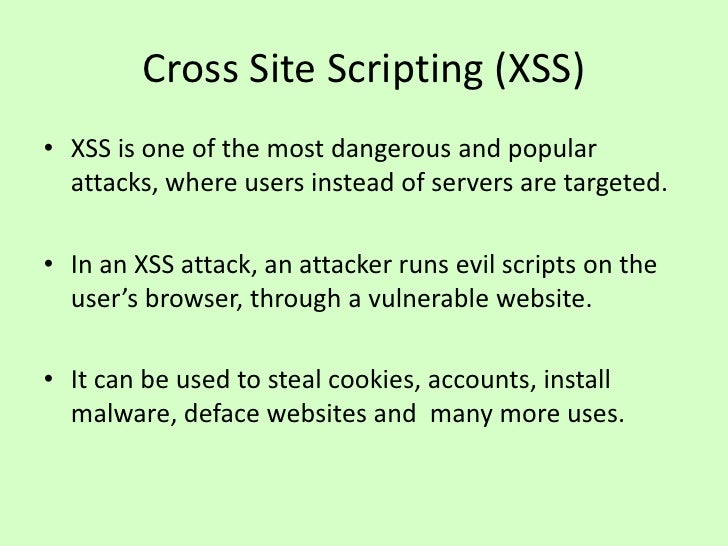 Cross Site Scripting (XSS)

• XSS is one of the most dangerous and popular attacks, where users instead of servers are targeted.

• In an XSS attack, an attacker runs evil scripts on the user’s browser, through a vulnerable website.

• It can be used to steal cookies, accounts, install malware, deface websites and many more uses.